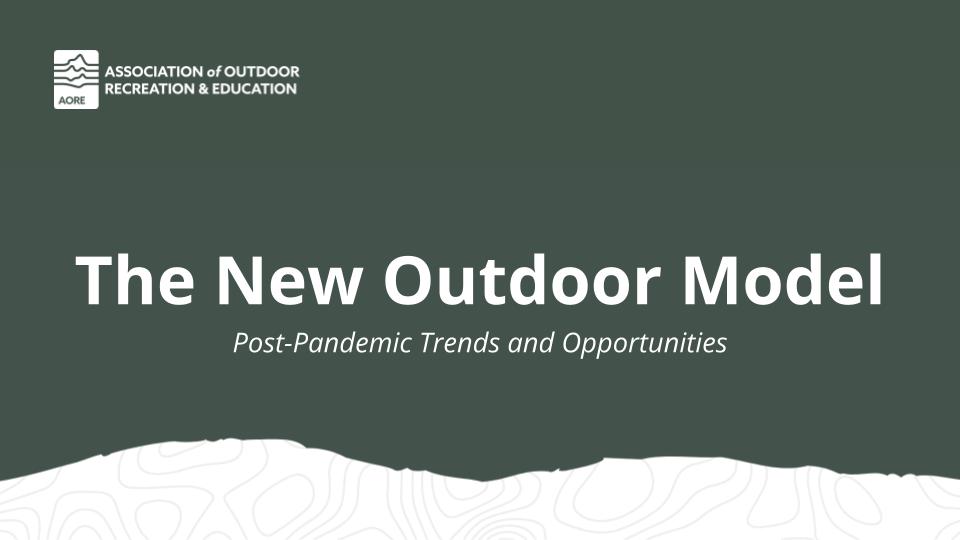 AORE

ASSOCIATION of OUTDOOR RECREATION & EDUCATION

The New Outdoor Model

Post-Pandemic Trends and Opportunities